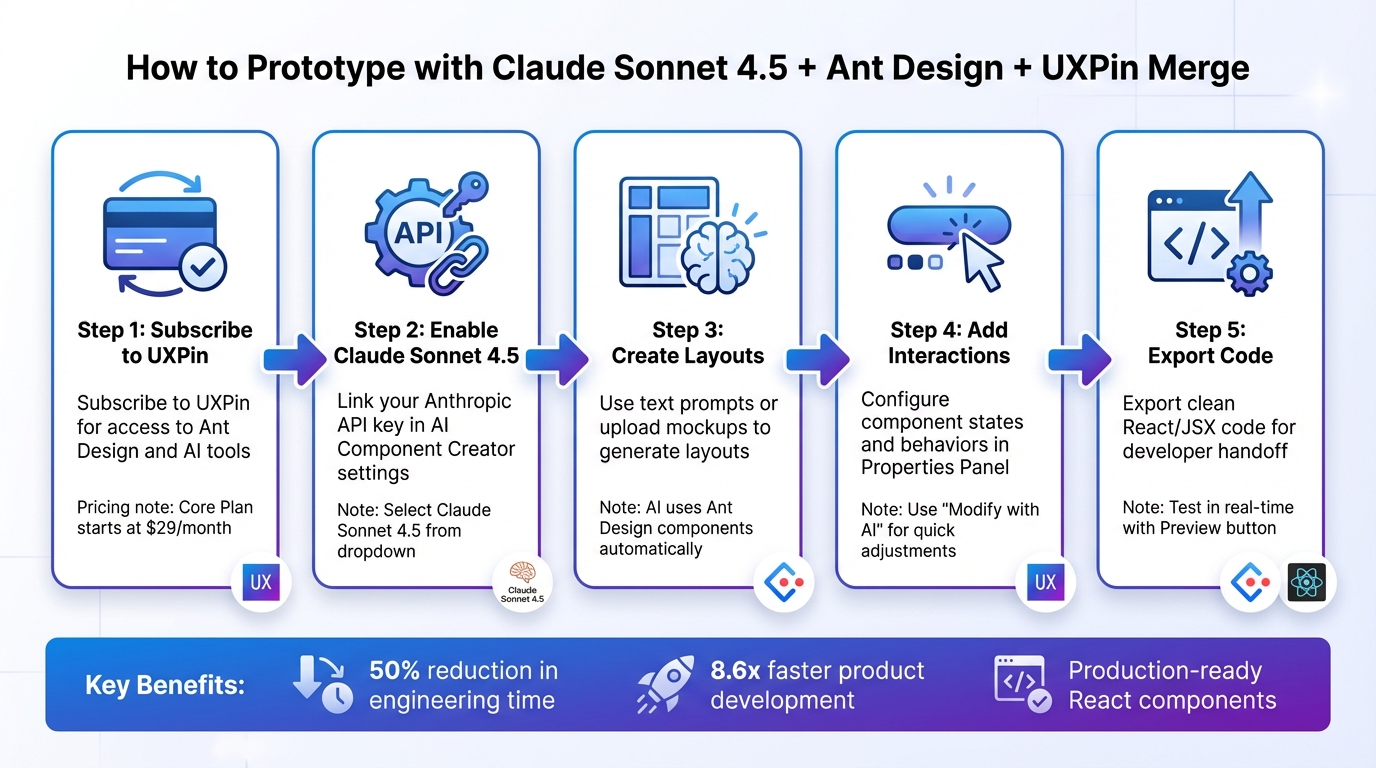 How to Prototype with Claude Sonnet 4.5 + Ant Design + UXPin Merge

API

Step 1: Subscribe to UXPin

Subscribe to UXPin for access to Ant Design and AI tools

Pricing note: Core Plan starts at $29/month

UX

Step 2: Enable Claude Sonnet 4.5

Link your Anthropic API key in AI Component Creator settings

Note: Select Claude Sonnet 4.5 from dropdown

Claude Sonnet 4.5

Step 3: Create Layouts

Use text prompts or upload mockups to generate layouts

Note: AI uses Ant Design components automatically

Step 4: Add Interactions

Configure component states and behaviors in Properties Panel

Note: Use "Modify with AI" for quick adjustments

UX

Step 5: Export Code

Export clean React/JSX code for developer handoff

Note: Test in real-time with Preview button

Key Benefits:

50% reduction in engineering time

8.6x faster product development

Production-ready React components